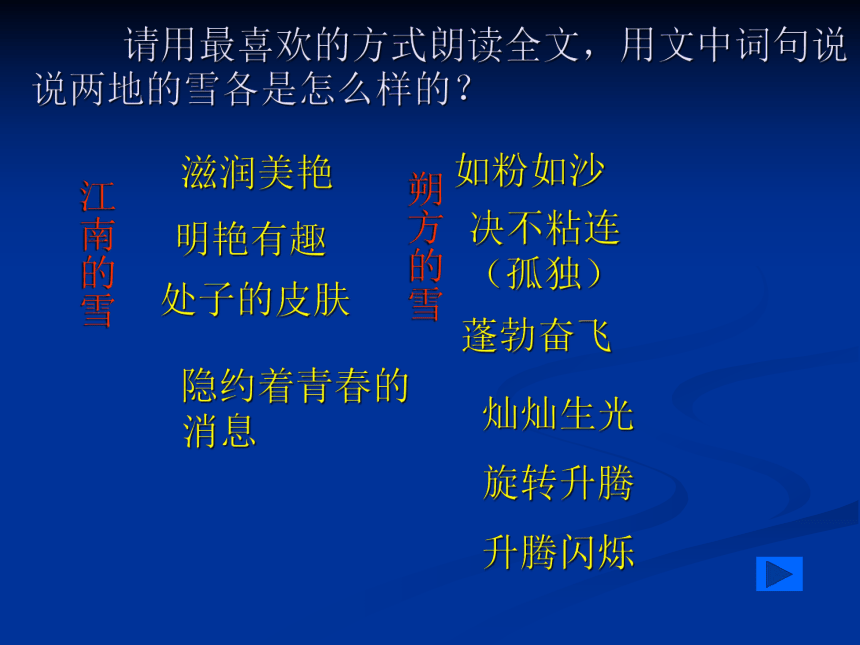 请用最喜欢的方式朗读全文，用文中词句说说两地的雪各是怎么样的？

江南的雪

滋润美艳

明艳有趣

处子的皮肤

隐约着青春的消息

朔方的雪

如粉如沙

决不粘连（孤独）

蓬勃奋飞

灿灿生光

旋转升腾

升腾闪烁